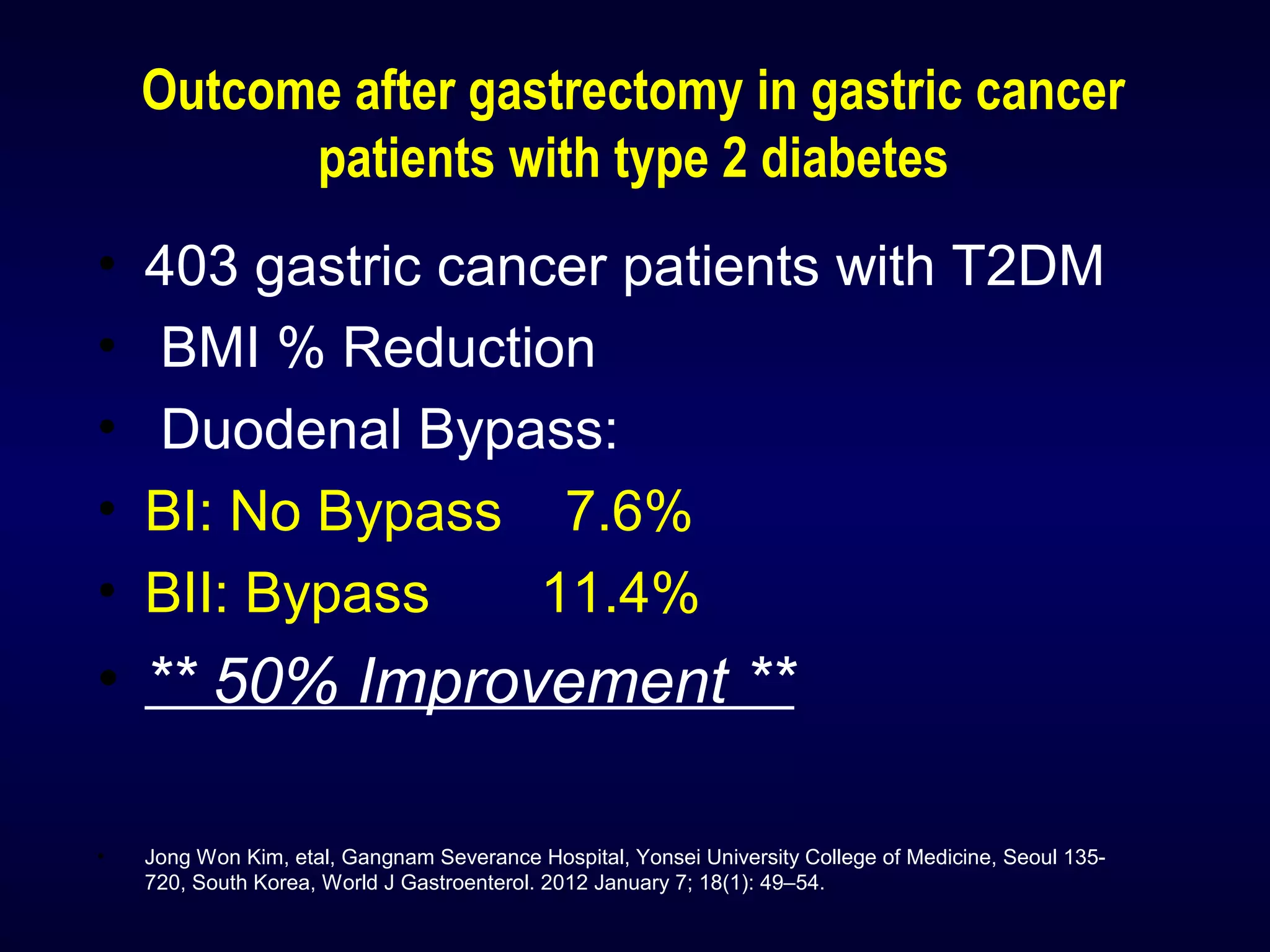 Outcome after gastrectomy in gastric cancer patients with type 2 diabetes

• 403 gastric cancer patients with T2DM
• BMI % Reduction
• Duodenal Bypass:
• BI: No Bypass 7.6%
• BII: Bypass 11.4%
• ** 50% Improvement **

• Jong Won Kim, etal, Gangnam Severance Hospital, Yonsei University College of Medicine, Seoul 135-720, South Korea, World J Gastroenterol. 2012 January 7; 18(1): 49–54.